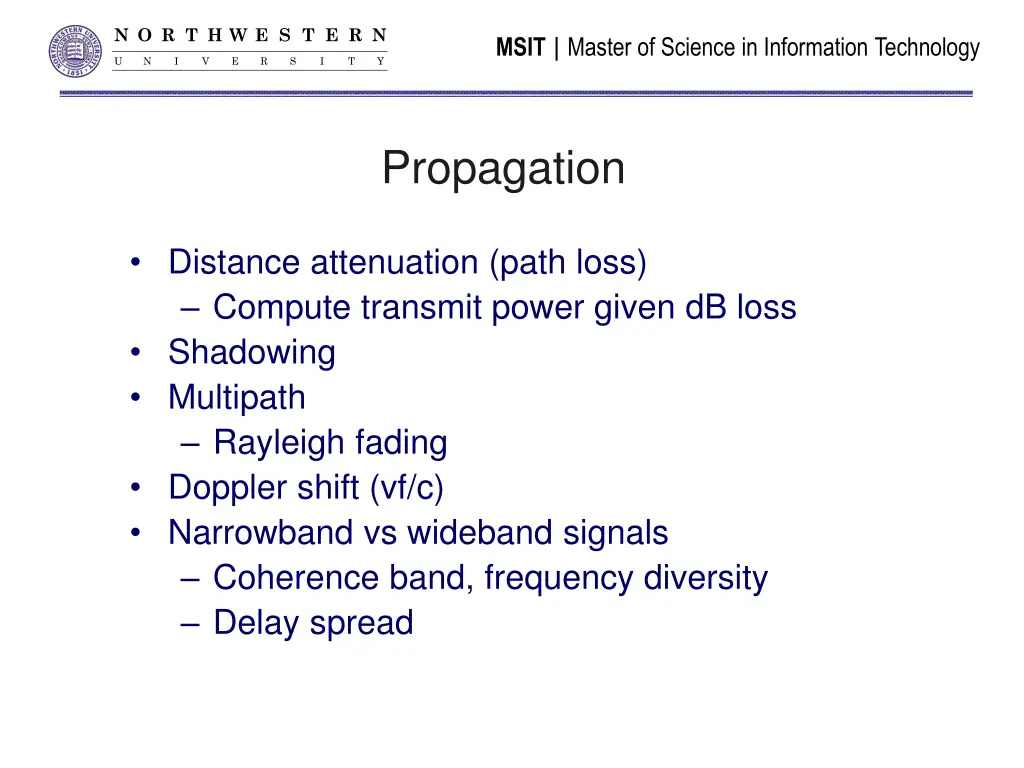 NORTHWESTERN UNIVERSITY

MSIT | Master of Science in Information Technology

Propagation

• Distance attenuation (path loss)
  – Compute transmit power given dB loss
• Shadowing
• Multipath
  – Rayleigh fading
• Doppler shift (vf/c)
• Narrowband vs wideband signals
  – Coherence band, frequency diversity
  – Delay spread